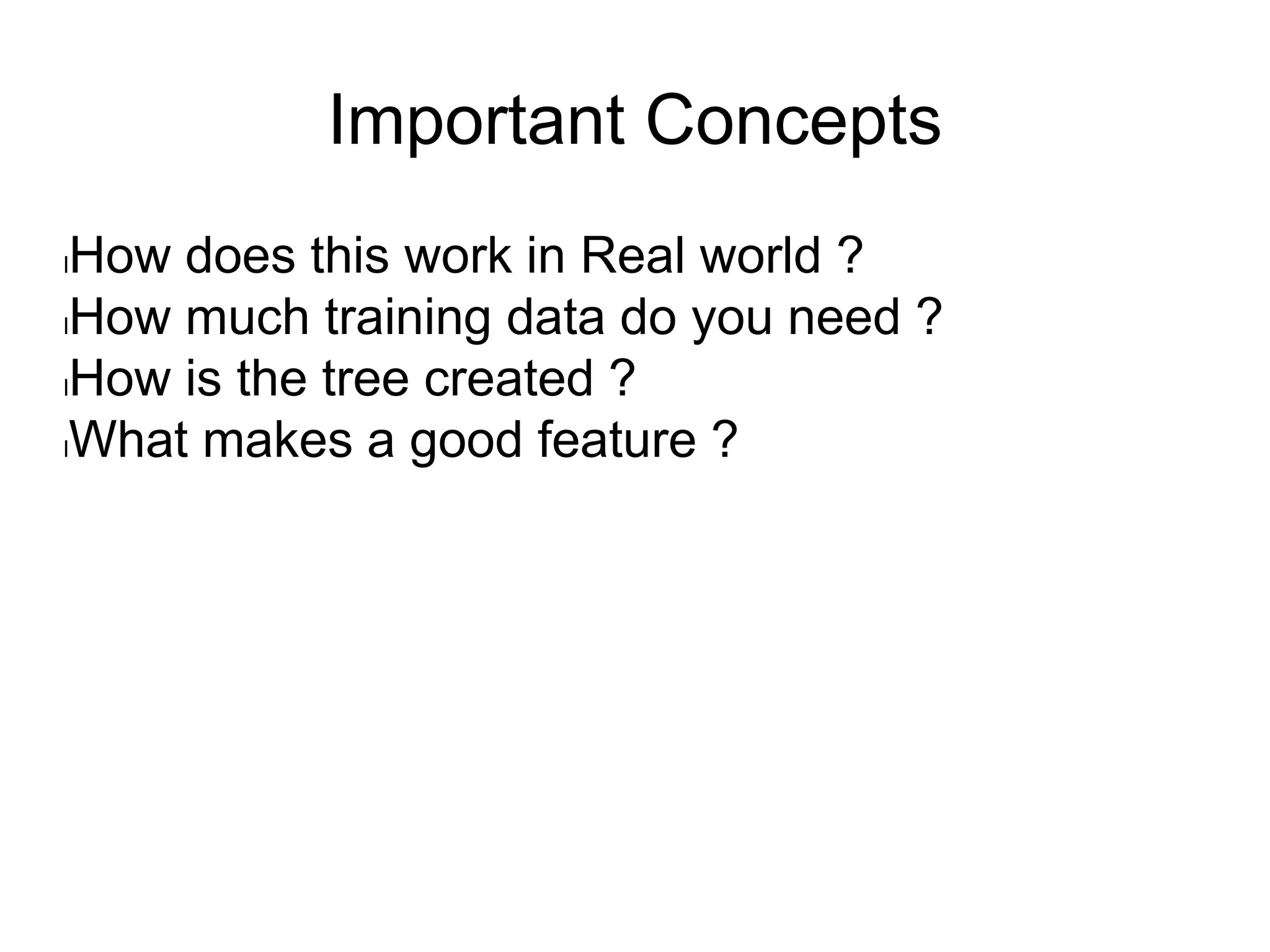 Important Concepts

l How does this work in Real world ?
l How much training data do you need ?
l How is the tree created ?
l What makes a good feature ?